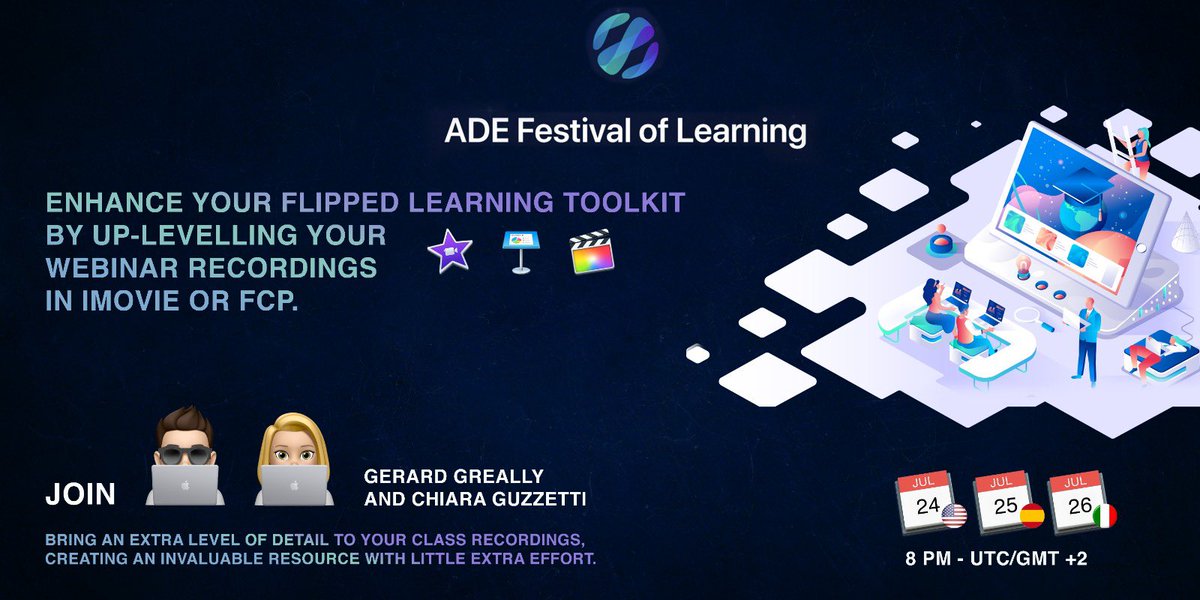 ADE Festival of Learning

ENHANCE YOUR FLIPPED LEARNING TOOLKIT BY UP-LEVELLING YOUR WEBINAR RECORDINGS IN IMOVIE OR FCP.

JOIN

GERARD GREALLY AND CHIARA GUZZETTI

BRING AN EXTRA LEVEL OF DETAIL TO YOUR CLASS RECORDINGS, CREATING AN INVALUABLE RESOURCE WITH LITTLE EXTRA EFFORT.

JUL 24

JUL 25

JUL 26

8 PM - UTC/GMT +2